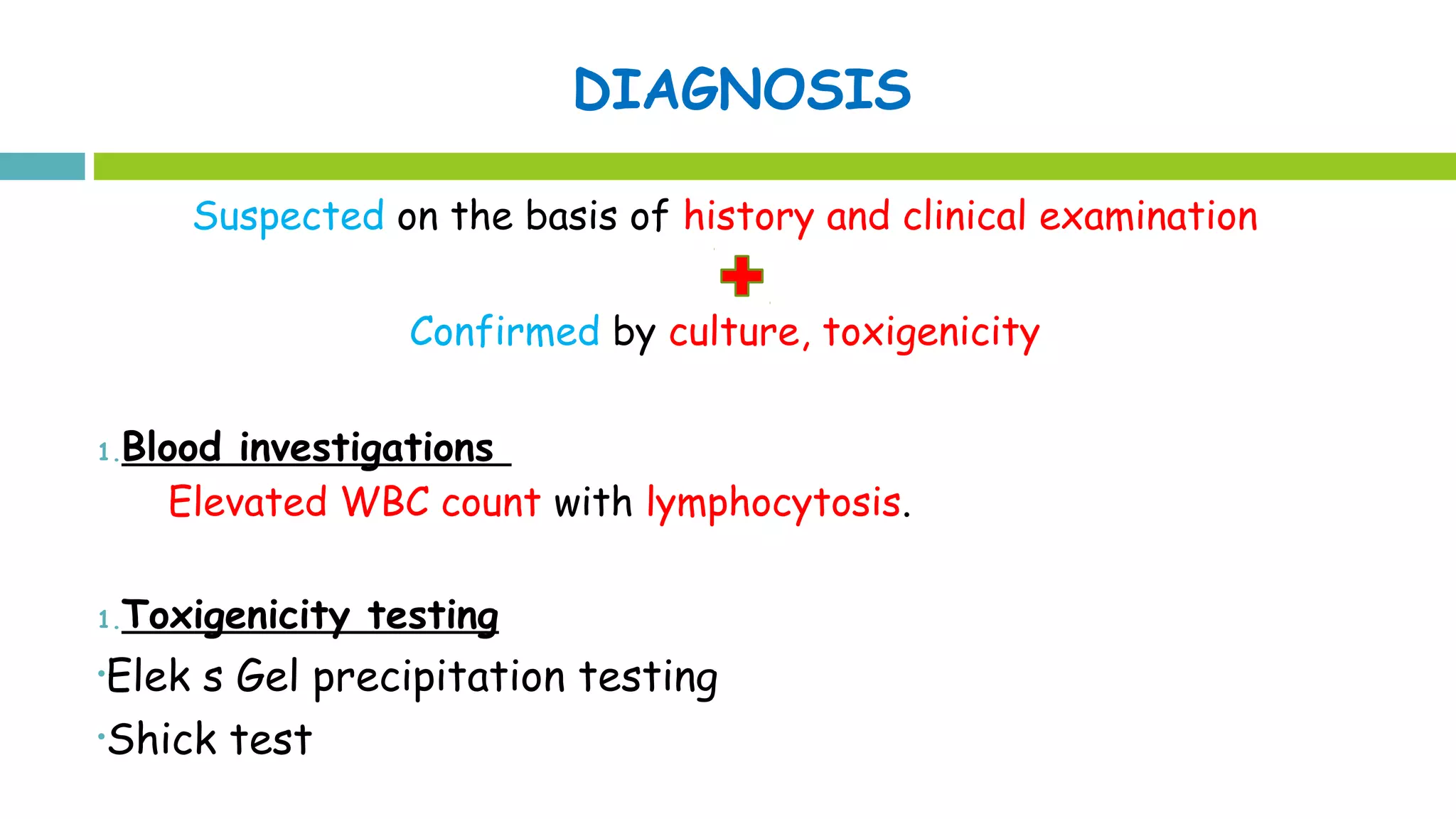 DIAGNOSIS

Suspected on the basis of history and clinical examination

+

Confirmed by culture, toxigenicity

1. Blood investigations

Elevated WBC count with lymphocytosis.

1. Toxigenicity testing

• Elek s Gel precipitation testing

• Shick test